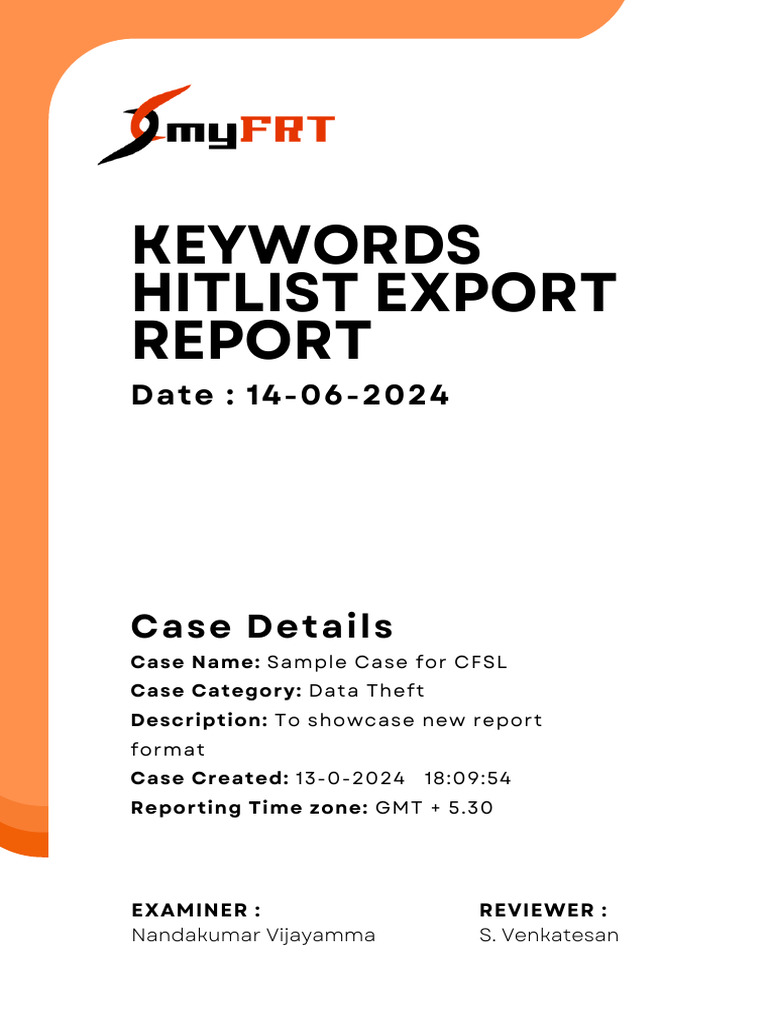 myFRT

KEYWORDS HITLIST EXPORT REPORT

Date : 14-06-2024

Case Details

Case Name: Sample Case for CFSL
Case Category: Data Theft
Description: To showcase new report format
Case Created: 13-0-2024 18:09:54
Reporting Time zone: GMT + 5.30

EXAMINER :
Nandakumar Vijayamma

REVIEWER :
S. Venkatesan